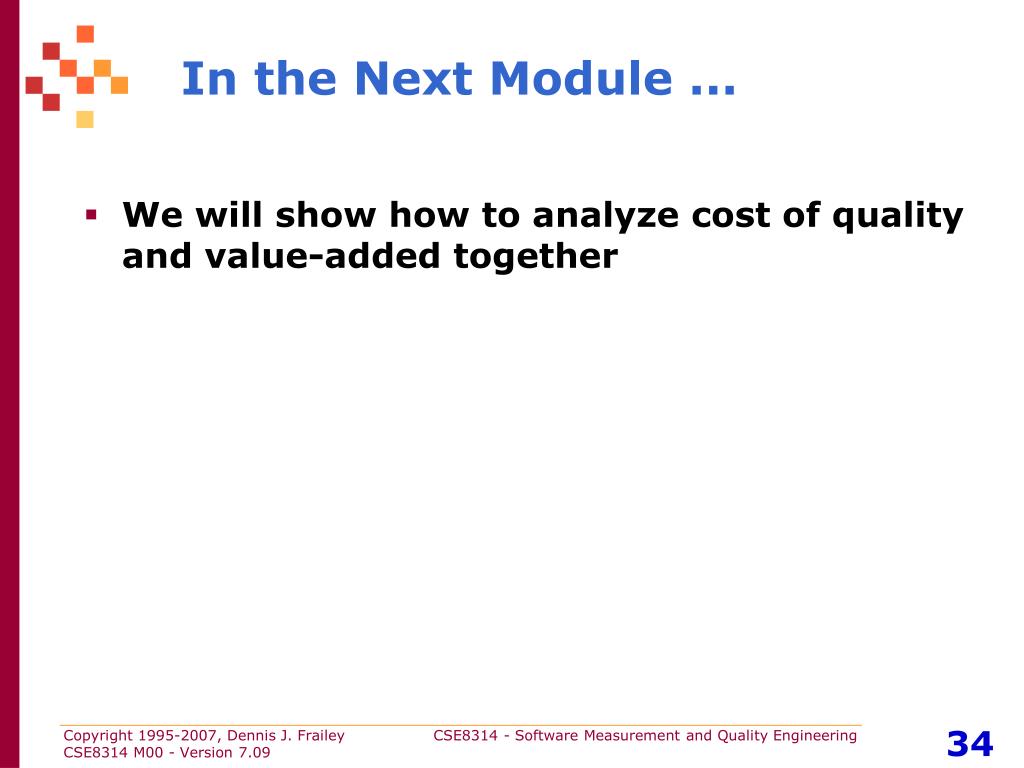 In the Next Module …

▪ We will show how to analyze cost of quality and value-added together

Copyright 1995-2007, Dennis J. Frailey
CSE8314 M00 - Version 7.09

CSE8314 - Software Measurement and Quality Engineering

34